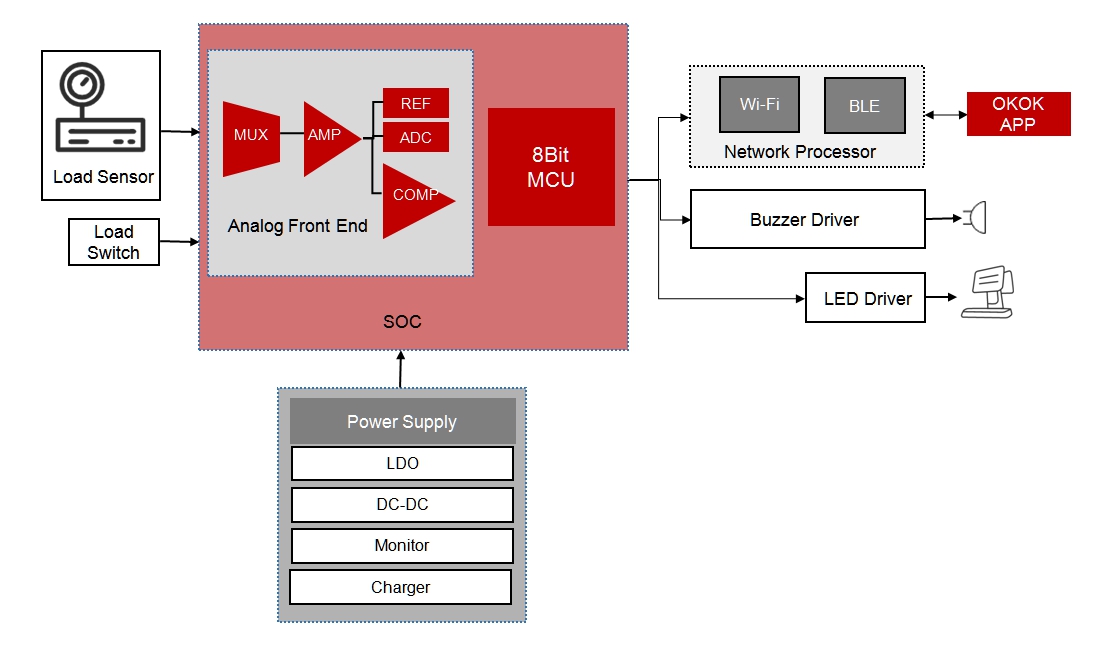 Load Sensor

Load Switch

MUX

AMP

REF

ADC

COMP

Analog Front End

8Bit MCU

SOC

Wi-Fi

BLE

Network Processor

OKOK APP

Buzzer Driver

LED Driver

Power Supply

LDO

DC-DC

Monitor

Charger